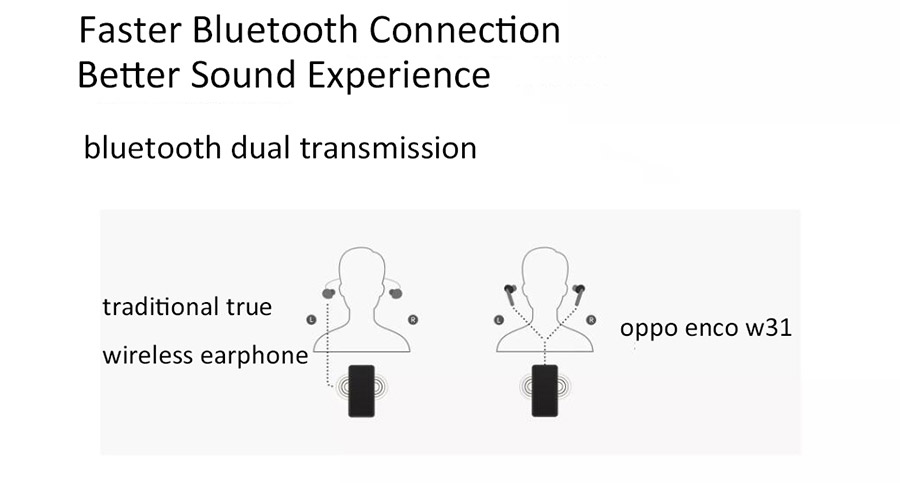 Faster Bluetooth Connection
Better Sound Experience

bluetooth dual transmission

traditional true
wireless earphone

L R

L R

oppo enco w31